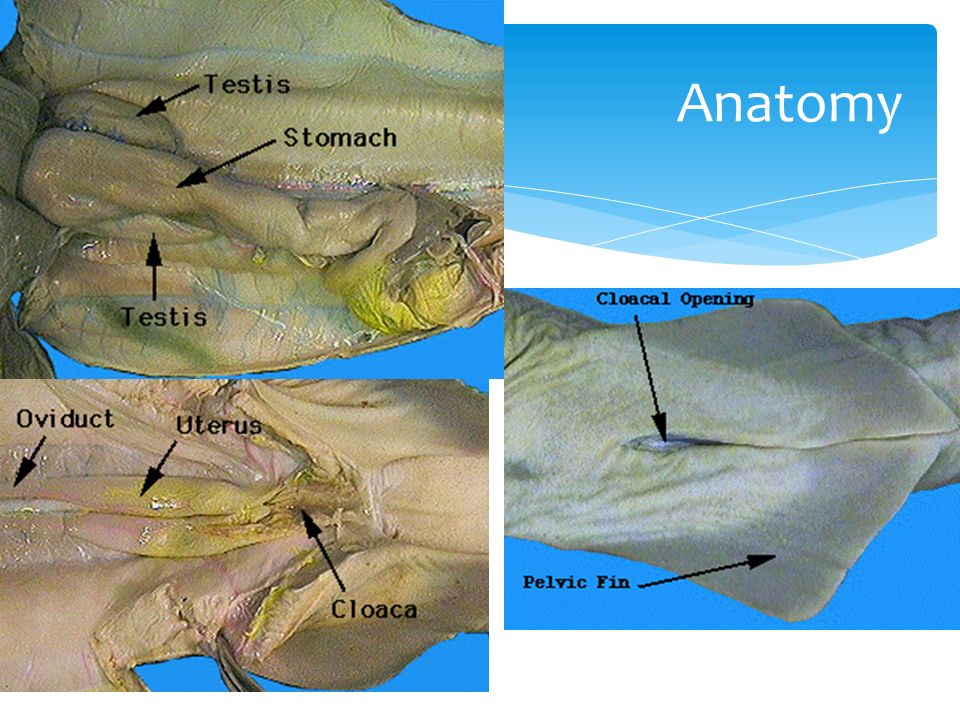 Anatomy

Testis
Stomach
Testis

Oviduct
Uterus
Cloaca

Cloacal Opening
Pelvic Fin